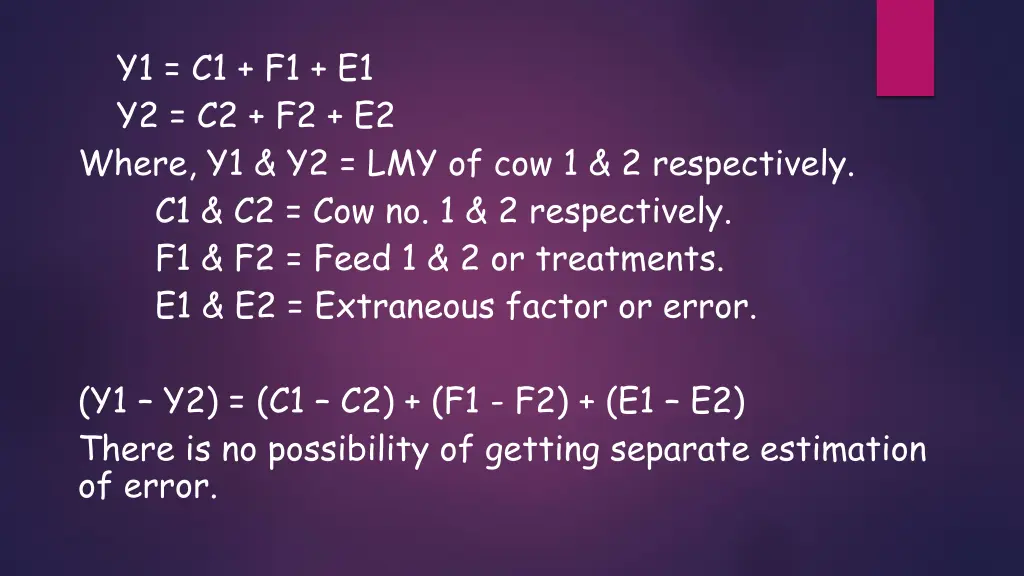 Y1 = C1 + F1 + E1
Y2 = C2 + F2 + E2
Where, Y1 & Y2 = LMY of cow 1 & 2 respectively.
C1 & C2 = Cow no. 1 & 2 respectively.
F1 & F2 = Feed 1 & 2 or treatments.
E1 & E2 = Extraneous factor or error.

(Y1 – Y2) = (C1 – C2) + (F1 - F2) + (E1 – E2)
There is no possibility of getting separate estimation of error.